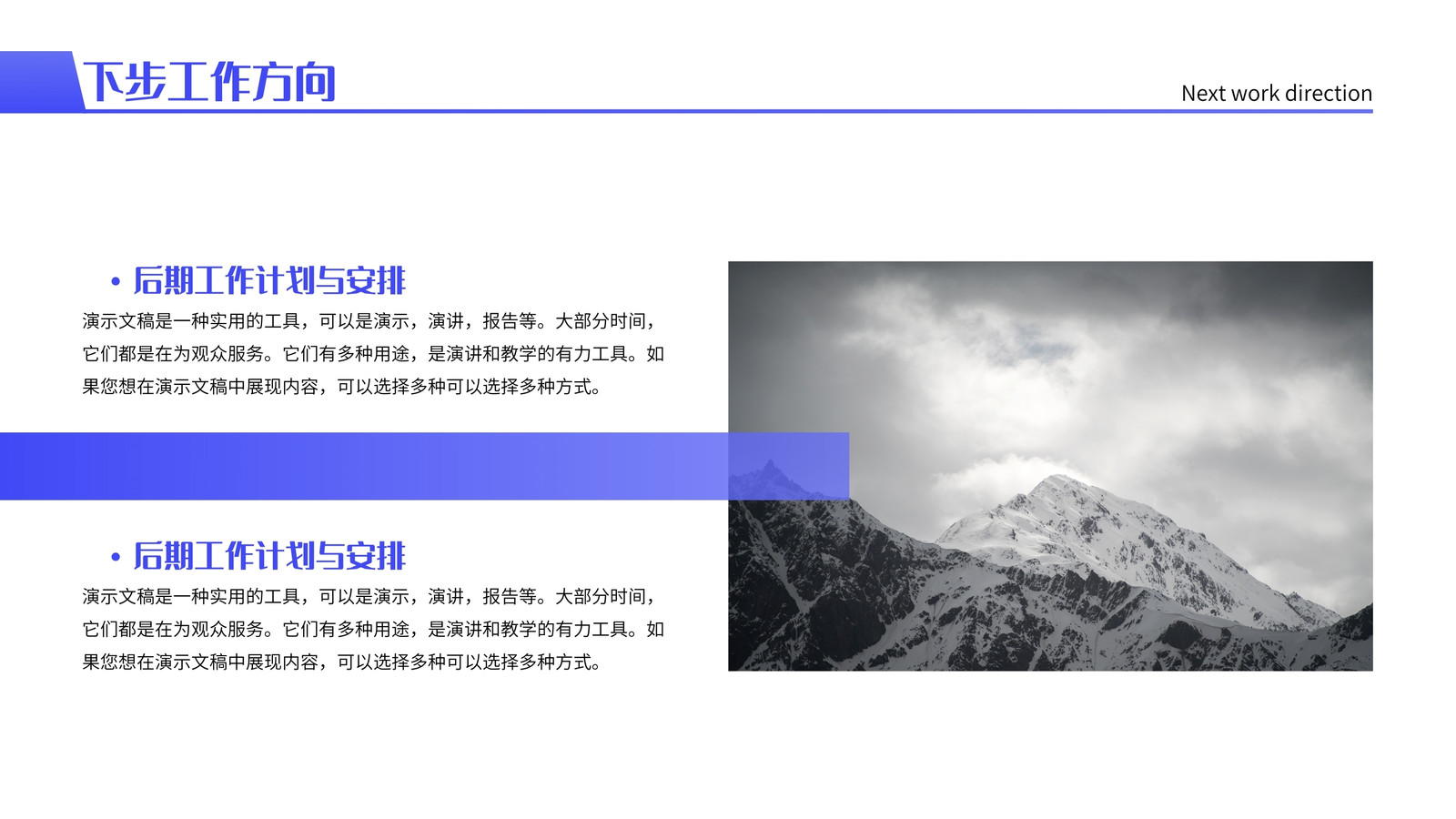 下步工作方向

Next work direction

• 后期工作计划与安排

演示文稿是一种实用的工具，可以是演示，演讲，报告等。大部分时间，它们都是在为观众服务。它们有多种用途，是演讲和教学的有力工具。如果您想在演示文稿中展现内容，可以选择多种可以选择多种方式。

• 后期工作计划与安排

演示文稿是一种实用的工具，可以是演示，演讲，报告等。大部分时间，它们都是在为观众服务。它们有多种用途，是演讲和教学的有力工具。如果您想在演示文稿中展现内容，可以选择多种可以选择多种方式。